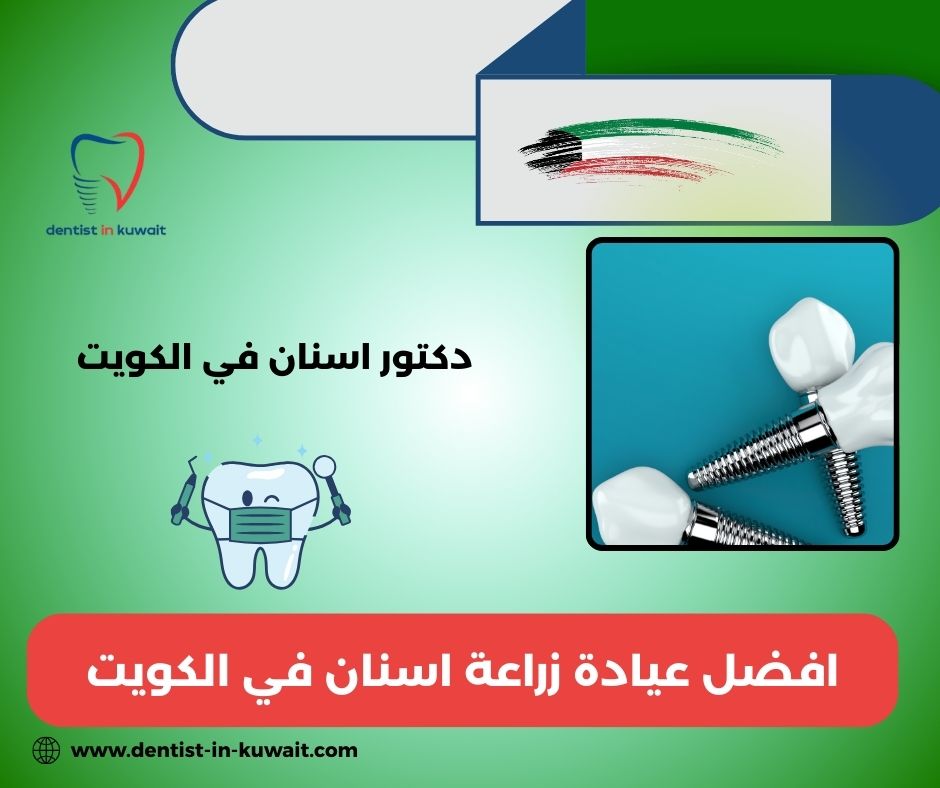 dentist in kuwait

دكتور اسنان في الكويت

افضل عيادة زراعة اسنان في الكويت

www.dentist-in-kuwait.com